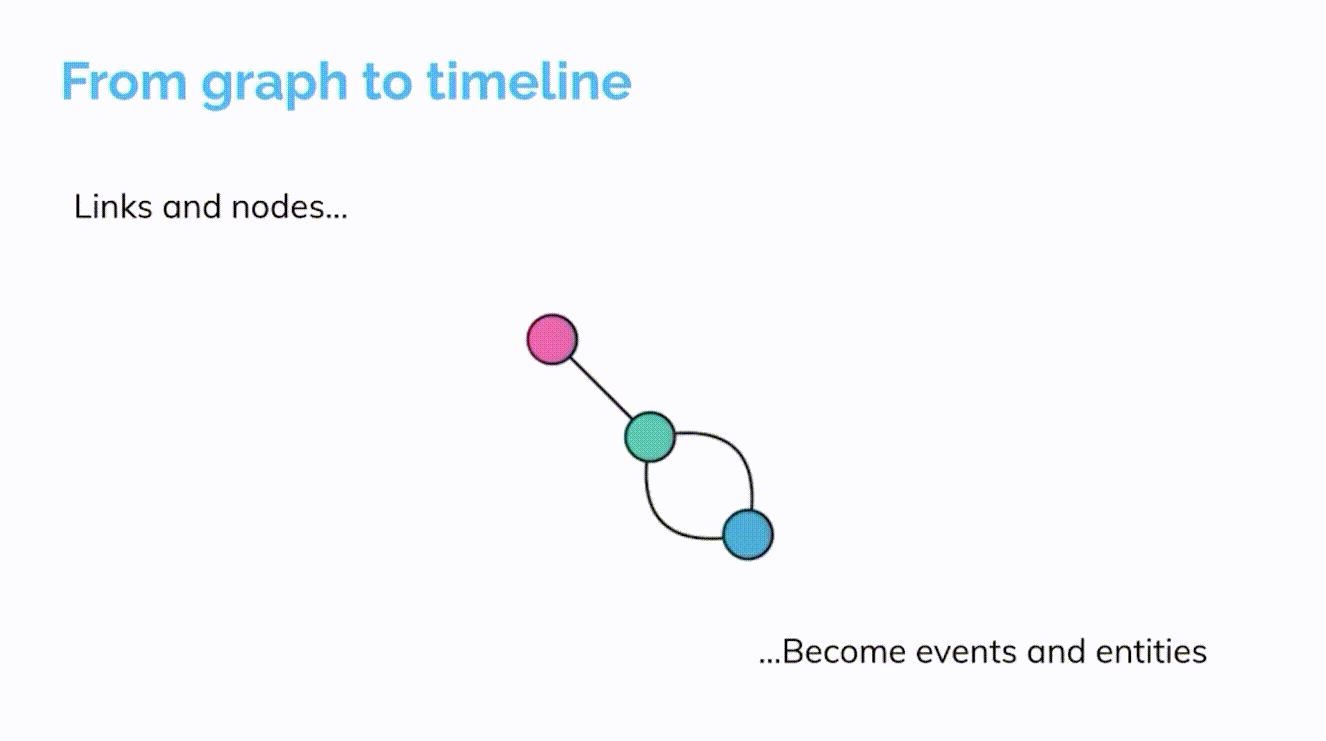 From graph to timeline

Links and nodes...

...Become events and entities